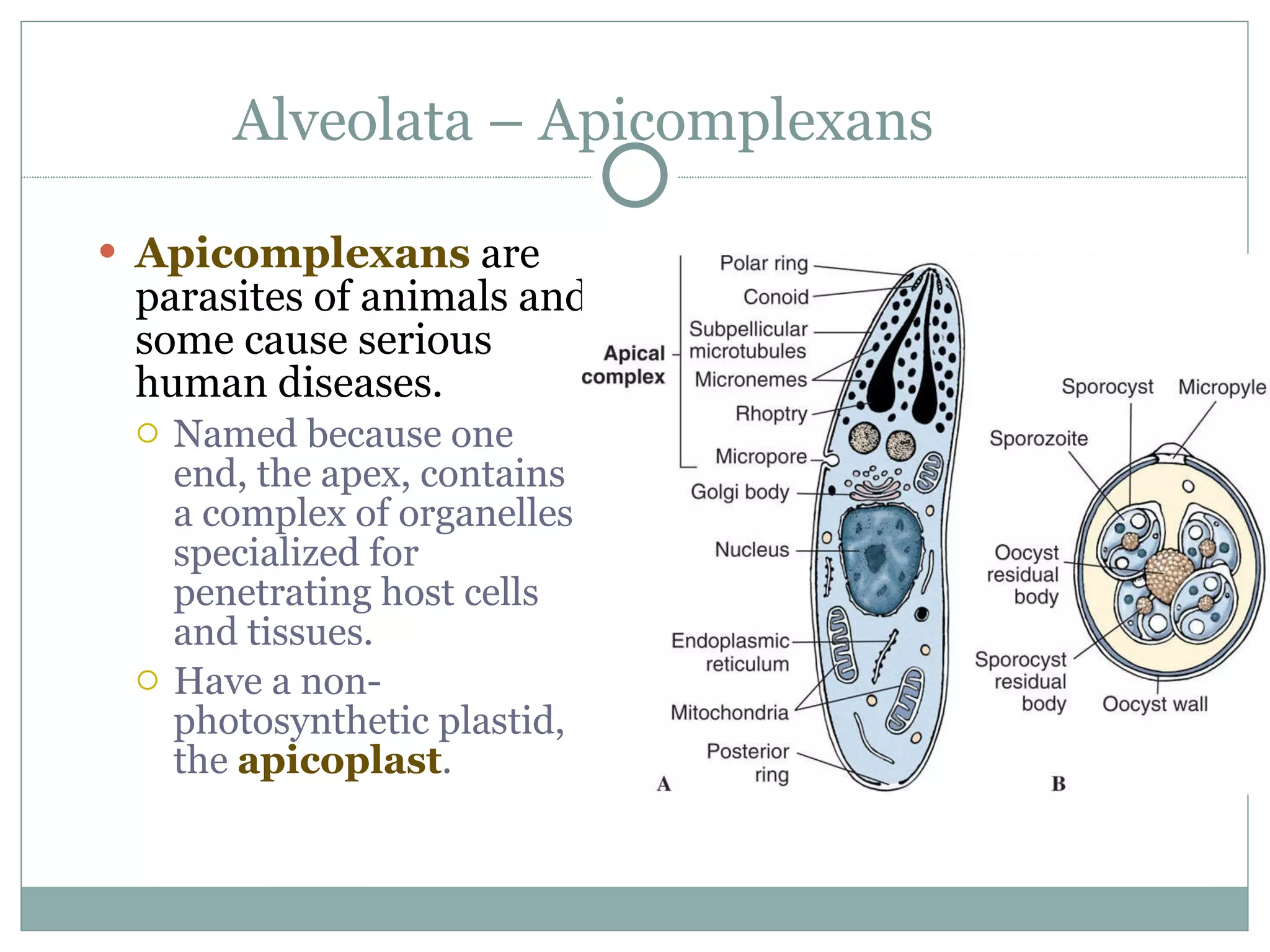 Alveolata – Apicomplexans

• Apicomplexans are parasites of animals and some cause serious human diseases.
  ○ Named because one end, the apex, contains a complex of organelles specialized for penetrating host cells and tissues.
  ○ Have a non-photosynthetic plastid, the apicoplast.

Apical complex
Polar ring
Conoid
Subpellicular microtubules
Micronemes
Rhoptry
Micropore
Golgi body
Nucleus
Endoplasmic reticulum
Mitochondria
Posterior ring
A

Sporocyst
Micropyle
Sporozoite
Oocyst residual body
Sporocyst residual body
Oocyst wall
B